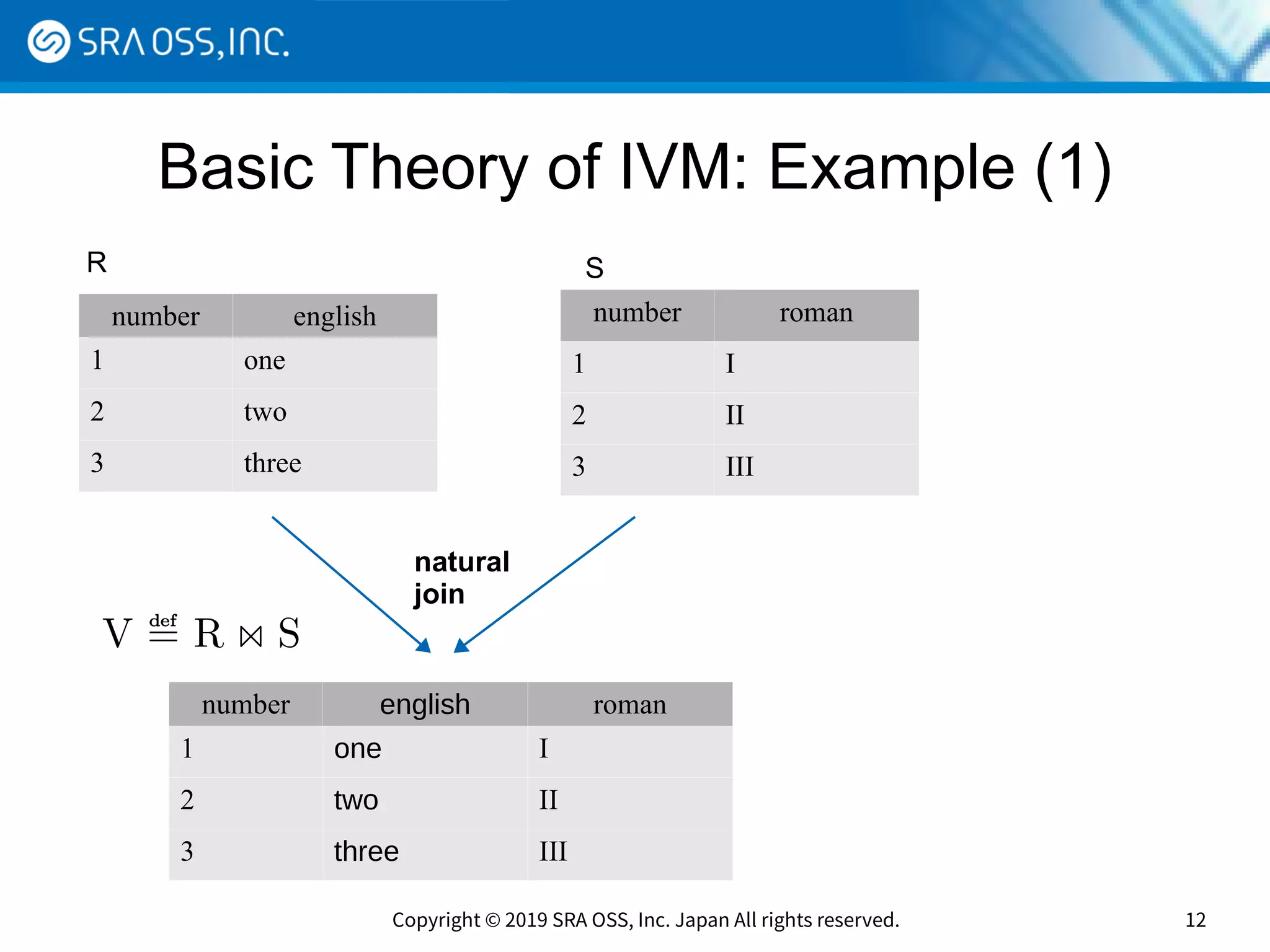 SRA OSS, INC.

Basic Theory of IVM: Example (1)

R

| number | english |
|---|---|
| 1 | one |
| 2 | two |
| 3 | three |

S

| number | roman |
|---|---|
| 1 | I |
| 2 | II |
| 3 | III |

natural join

$V \stackrel{\text{def}}{=} R \bowtie S$

| number | english | roman |
|---|---|---|
| 1 | one | I |
| 2 | two | II |
| 3 | three | III |

Copyright © 2019 SRA OSS, Inc. Japan All rights reserved.

12